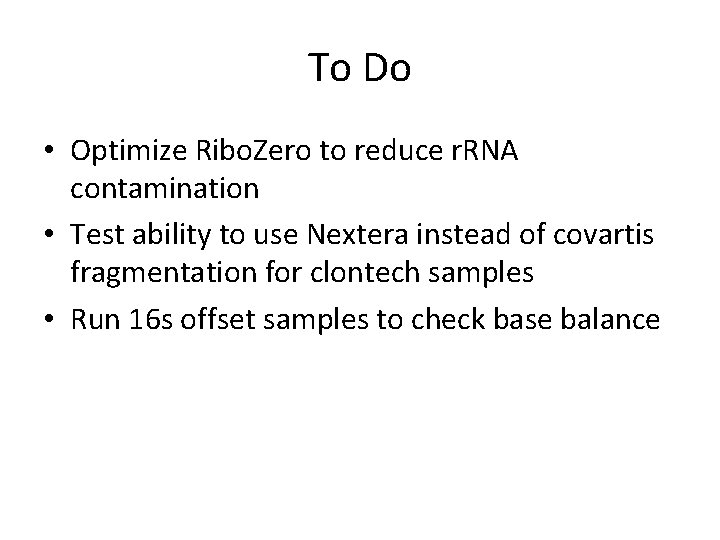 To Do

• Optimize RiboZero to reduce rRNA contamination
• Test ability to use Nextera instead of covartis fragmentation for clontech samples
• Run 16s offset samples to check base balance